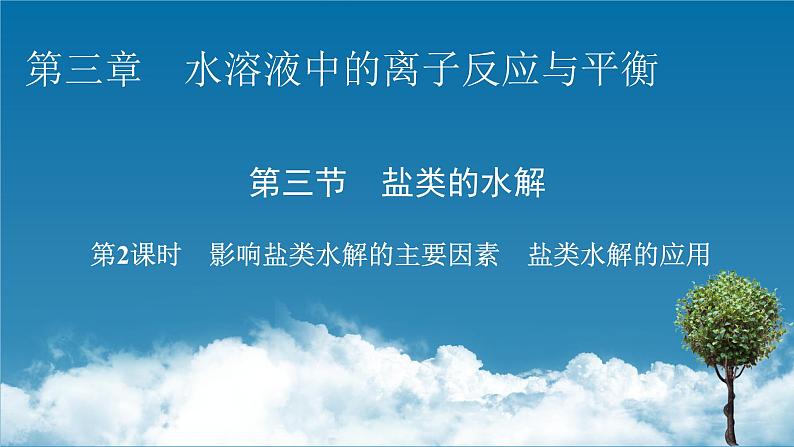 第三章　水溶液中的离子反应与平衡

第三节　盐类的水解

第2课时　影响盐类水解的主要因素　盐类水解的应用